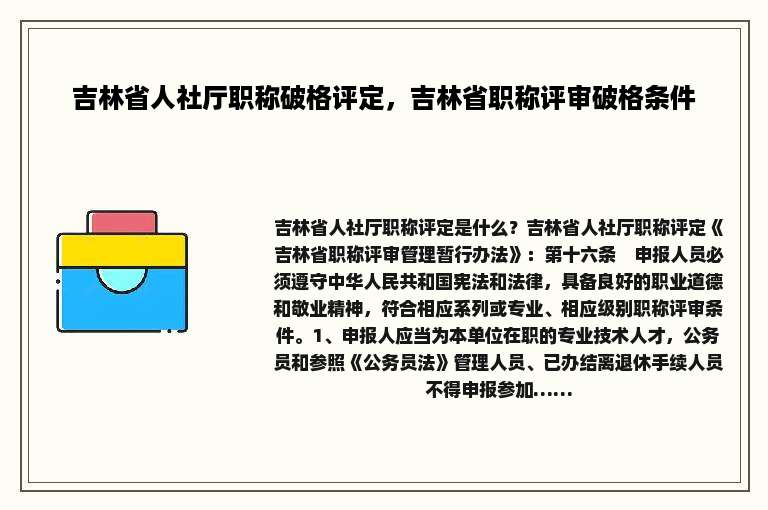 吉林省人社厅职称破格评定，吉林省职称评审破格条件

吉林省人社厅职称评定是什么？吉林省人社厅职称评定《吉林省职称评审管理暂行办法》：第十六条　申报人员必须遵守中华人民共和国宪法和法律，具备良好的职业道德和敬业精神，符合相应系列或专业、相应级别职称评审条件。1、申报人应当为本单位在职的专业技术人才，公务员和参照《公务员法》管理人员、已办结离退休手续人员不得申报参加......